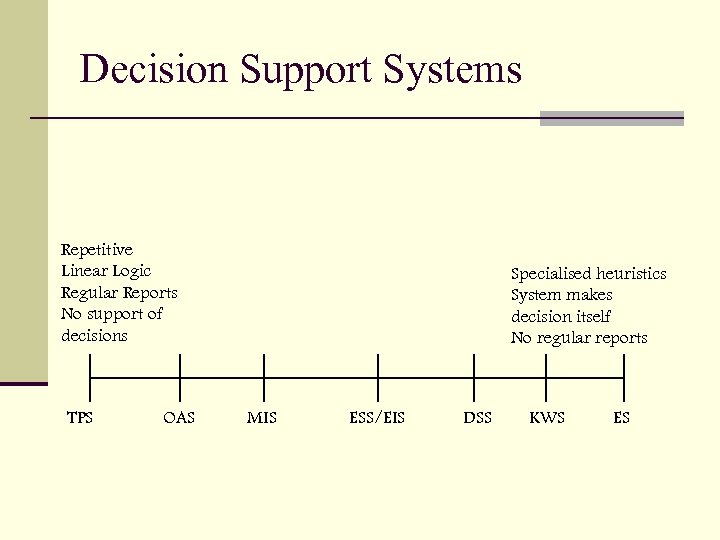 Decision Support Systems

Repetitive
Linear Logic
Regular Reports
No support of decisions

Specialised heuristics
System makes decision itself
No regular reports

TPS OAS MIS ESS/EIS DSS KWS ES